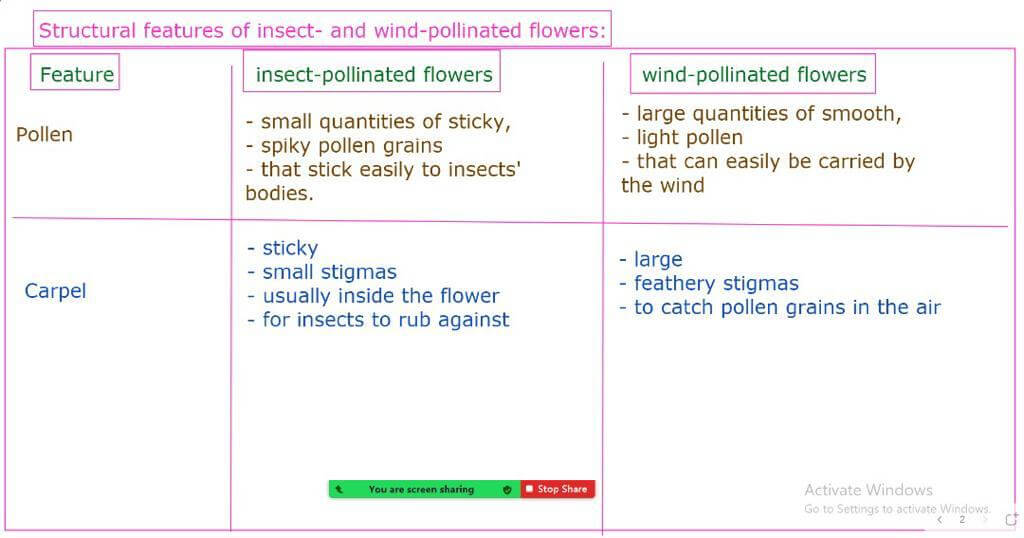 Structural features of insect- and wind-pollinated flowers:

| Feature | insect-pollinated flowers | wind-pollinated flowers |
|---|---|---|
| Pollen | - small quantities of sticky, - spiky pollen grains - that stick easily to insects' bodies. | - large quantities of smooth, - light pollen - that can easily be carried by the wind |
| Carpel | - sticky - small stigmas - usually inside the flower - for insects to rub against | - large - feathery stigmas - to catch pollen grains in the air |

You are screen sharing

Stop Share

Activate Windows
Go to Settings to activate Windows.

2